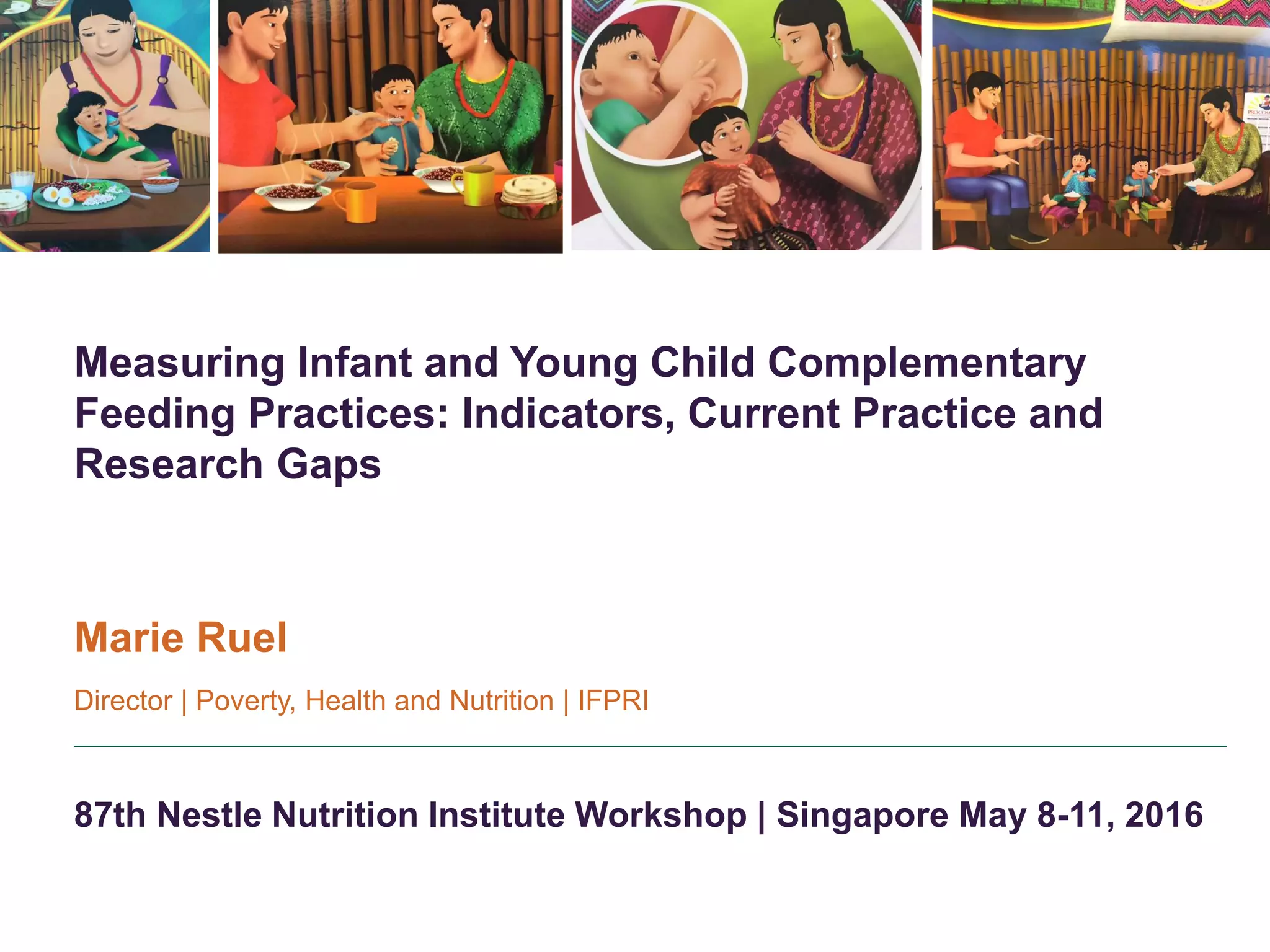 Measuring Infant and Young Child Complementary Feeding Practices: Indicators, Current Practice and Research Gaps

Marie Ruel

Director | Poverty, Health and Nutrition | IFPRI

87th Nestle Nutrition Institute Workshop | Singapore May 8-11, 2016